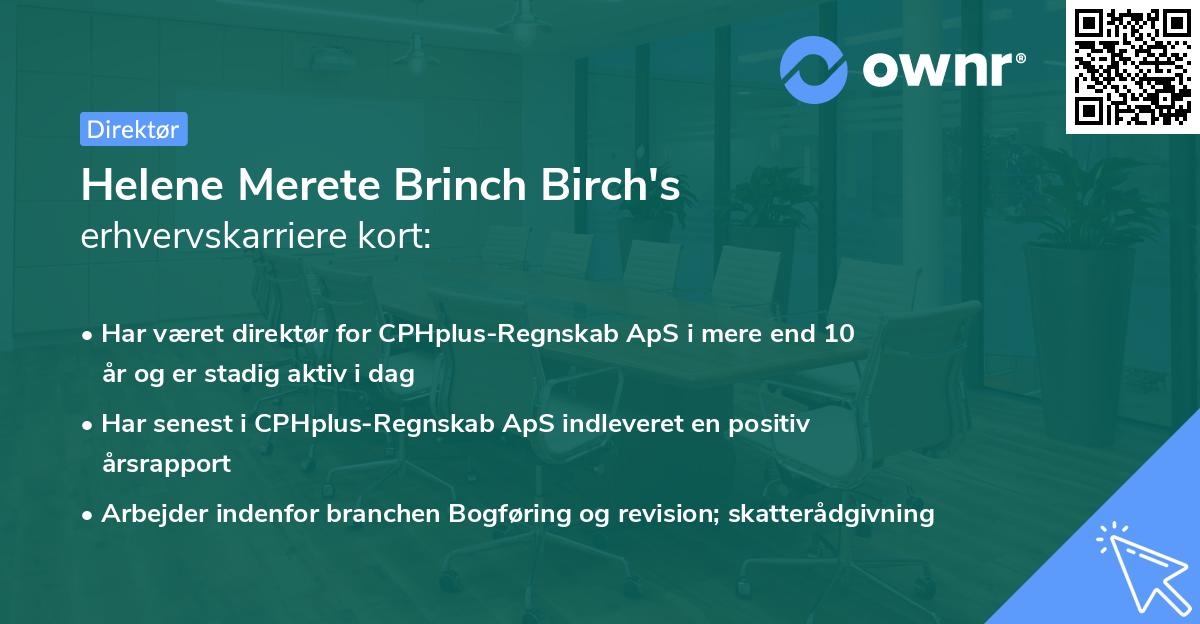 ownr®

Direktør

Helene Merete Brinch Birch's
erhvervskarriere kort:

• Har været direktør for CPHplus-Regnskab ApS i mere end 10 år og er stadig aktiv i dag
• Har senest i CPHplus-Regnskab ApS indleveret en positiv årsrapport
• Arbejder indenfor branchen Bogføring og revision; skatterådgivning